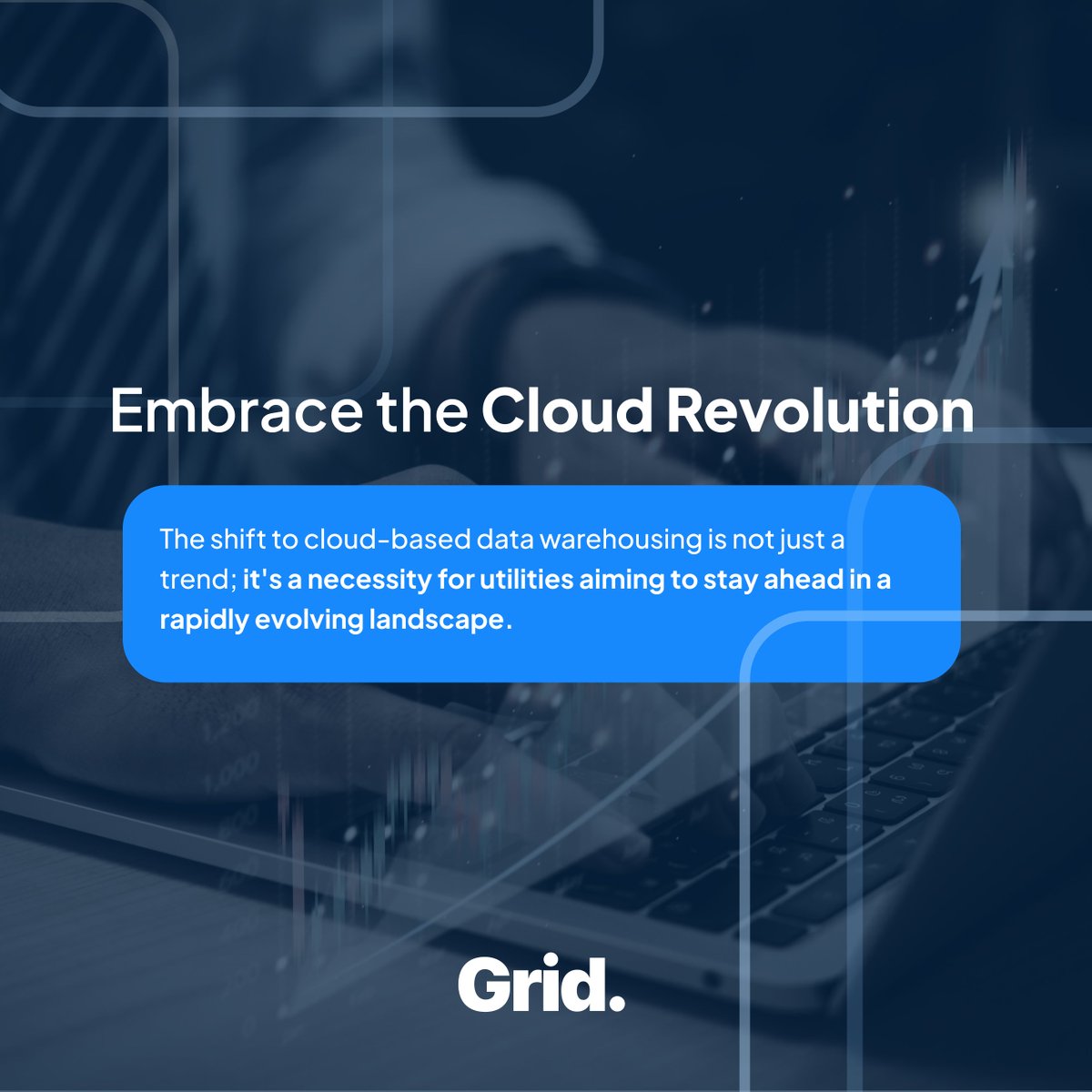 Embrace the Cloud Revolution

The shift to cloud-based data warehousing is not just a trend; it's a necessity for utilities aiming to stay ahead in a rapidly evolving landscape.

Grid.